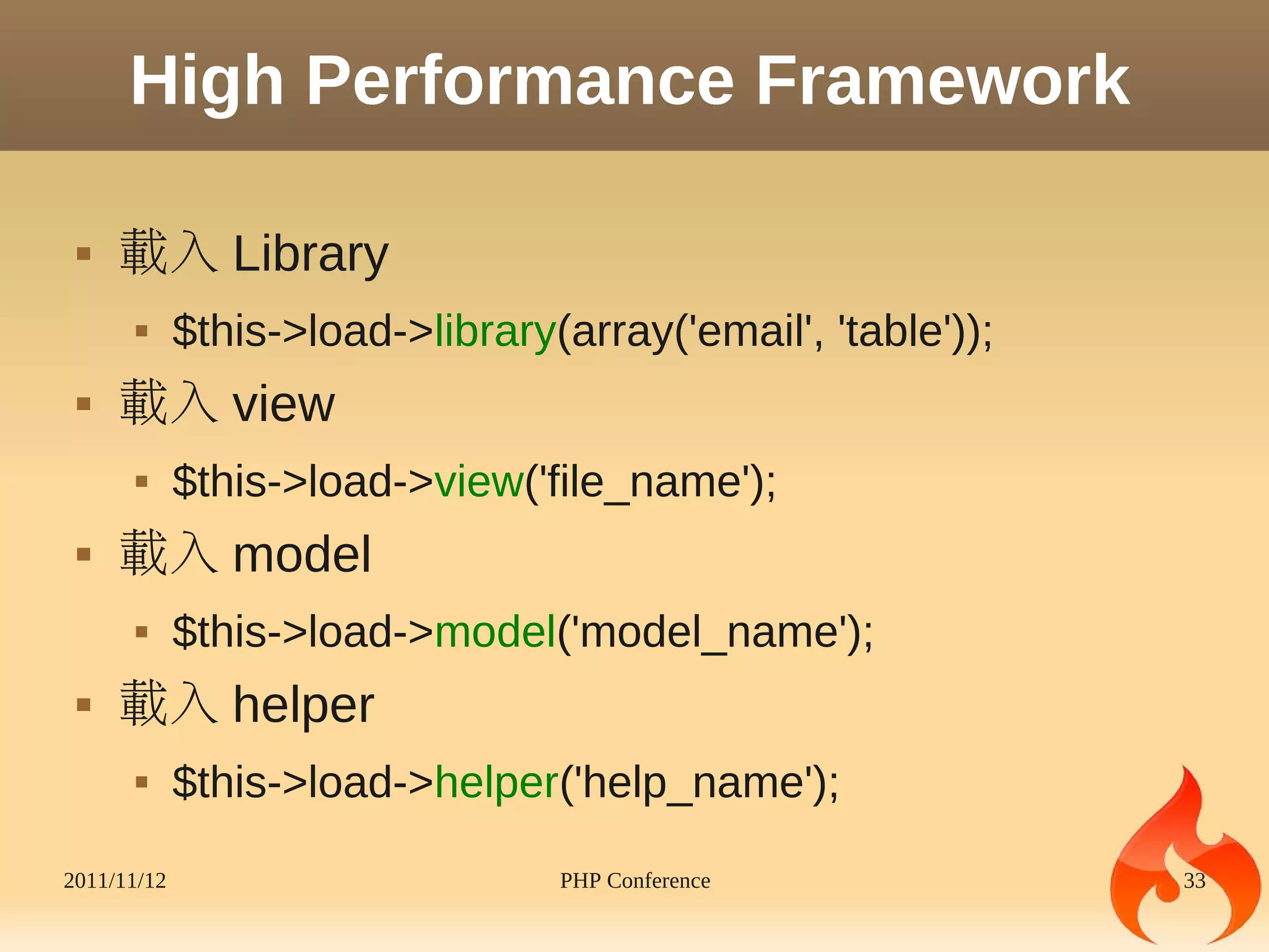 High Performance Framework

- 載入 Library
  - $this->load->library(array('email', 'table'));
- 載入 view
  - $this->load->view('file_name');
- 載入 model
  - $this->load->model('model_name');
- 載入 helper
  - $this->load->helper('help_name');

2011/11/12

PHP Conference

33